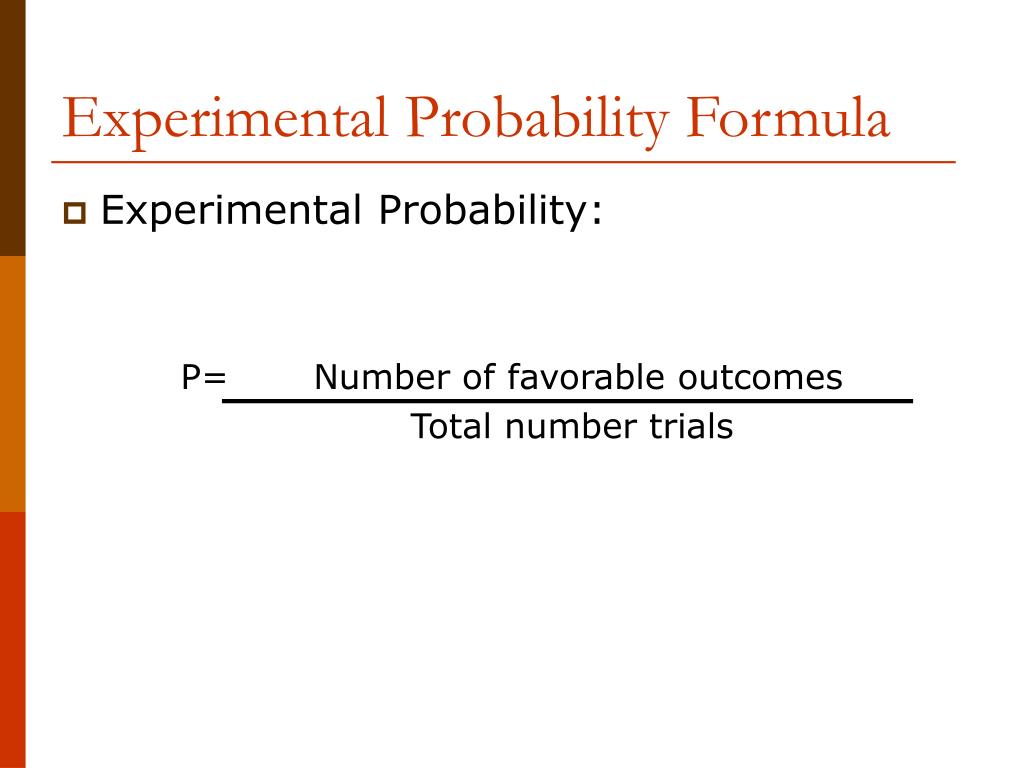 Experimental Probability Formula

Experimental Probability:

$P = \frac{\text{Number of favorable outcomes}}{\text{Total number trials}}$